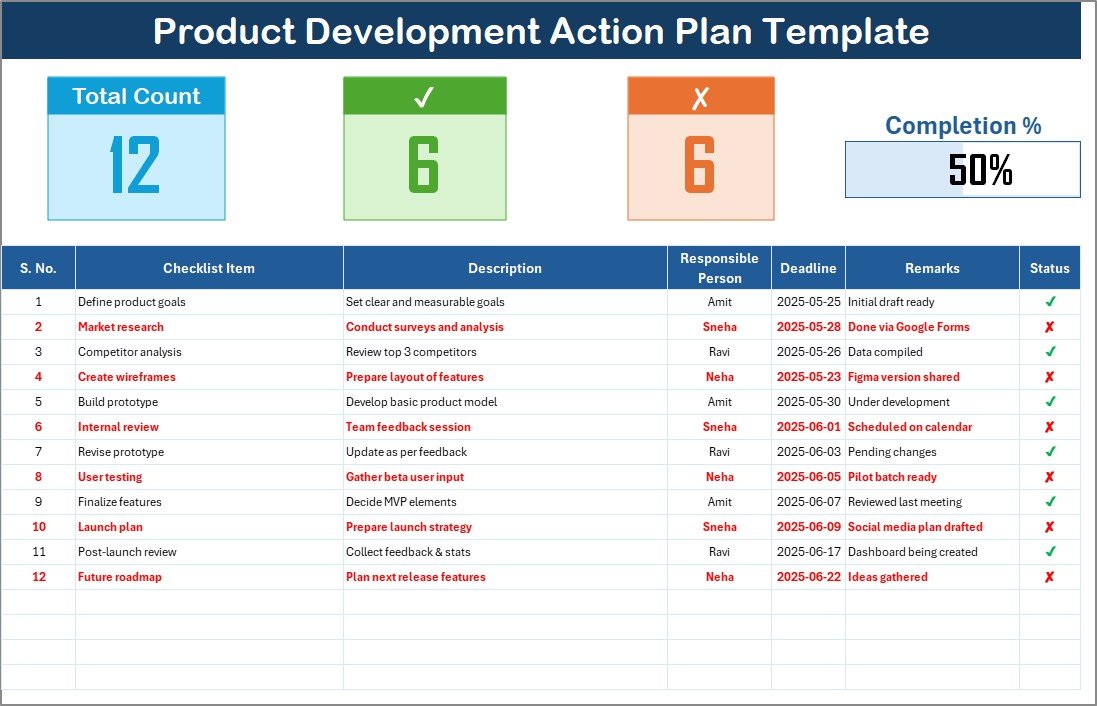 Product Development Action Plan Template

Total Count
12

✓
6

✗
6

Completion %
50%

| S. No. | Checklist Item | Description | Responsible Person | Deadline | Remarks | Status |
|---|---|---|---|---|---|---|
| 1 | Define product goals | Set clear and measurable goals | Amit | 2025-05-25 | Initial draft ready | ✓ |
| 2 | Market research | Conduct surveys and analysis | Sneha | 2025-05-28 | Done via Google Forms | ✗ |
| 3 | Competitor analysis | Review top 3 competitors | Ravi | 2025-05-26 | Data compiled | ✓ |
| 4 | Create wireframes | Prepare layout of features | Neha | 2025-05-23 | Figma version shared | ✗ |
| 5 | Build prototype | Develop basic product model | Amit | 2025-05-30 | Under development | ✓ |
| 6 | Internal review | Team feedback session | Sneha | 2025-06-01 | Scheduled on calendar | ✗ |
| 7 | Revise prototype | Update as per feedback | Ravi | 2025-06-03 | Pending changes | ✓ |
| 8 | User testing | Gather beta user input | Neha | 2025-06-05 | Pilot batch ready | ✗ |
| 9 | Finalize features | Decide MVP elements | Amit | 2025-06-07 | Reviewed last meeting | ✓ |
| 10 | Launch plan | Prepare launch strategy | Sneha | 2025-06-09 | Social media plan drafted | ✗ |
| 11 | Post-launch review | Collect feedback & stats | Ravi | 2025-06-17 | Dashboard being created | ✓ |
| 12 | Future roadmap | Plan next release features | Neha | 2025-06-22 | Ideas gathered | ✗ |